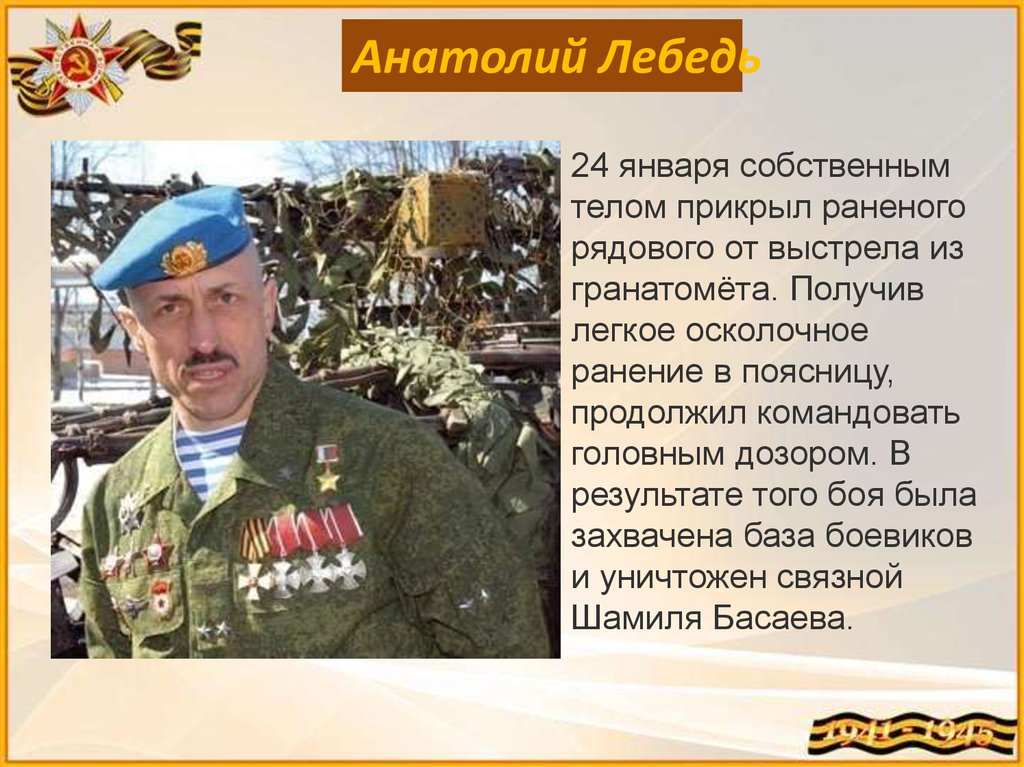 Анатолий Лебедь

24 января собственным телом прикрыл раненого рядового от выстрела из гранатомёта. Получив легкое осколочное ранение в поясницу, продолжил командовать головным дозором. В результате того боя была захвачена база боевиков и уничтожен связной Шамиля Басаева.

1941 - 1945